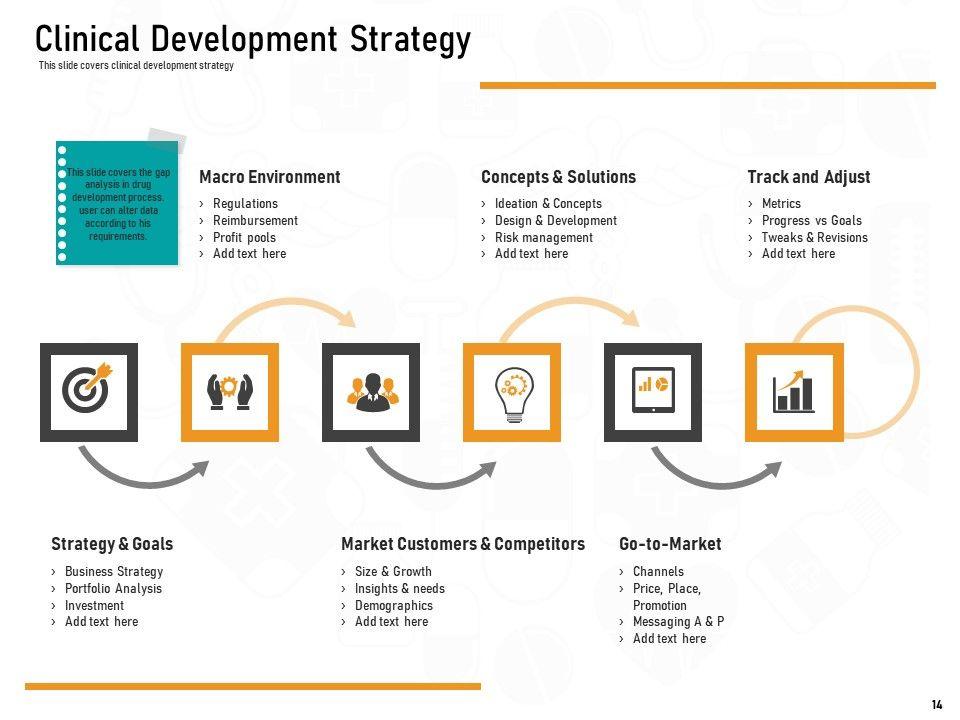 Clinical Development Strategy
This slide covers clinical development strategy

This slide covers the gap analysis in drug development process, user can alter data according to his requirements.

Macro Environment
› Regulations
› Reimbursement
› Profit pools
› Add text here

Concepts & Solutions
› Ideation & Concepts
› Design & Development
› Risk management
› Add text here

Track and Adjust
› Metrics
› Progress vs Goals
› Tweaks & Revisions
› Add text here

Strategy & Goals
› Business Strategy
› Portfolio Analysis
› Investment
› Add text here

Market Customers & Competitors
› Size & Growth
› Insights & needs
› Demographics
› Add text here

Go-to-Market
› Channels
› Price, Place, Promotion
› Messaging A & P
› Add text here

14